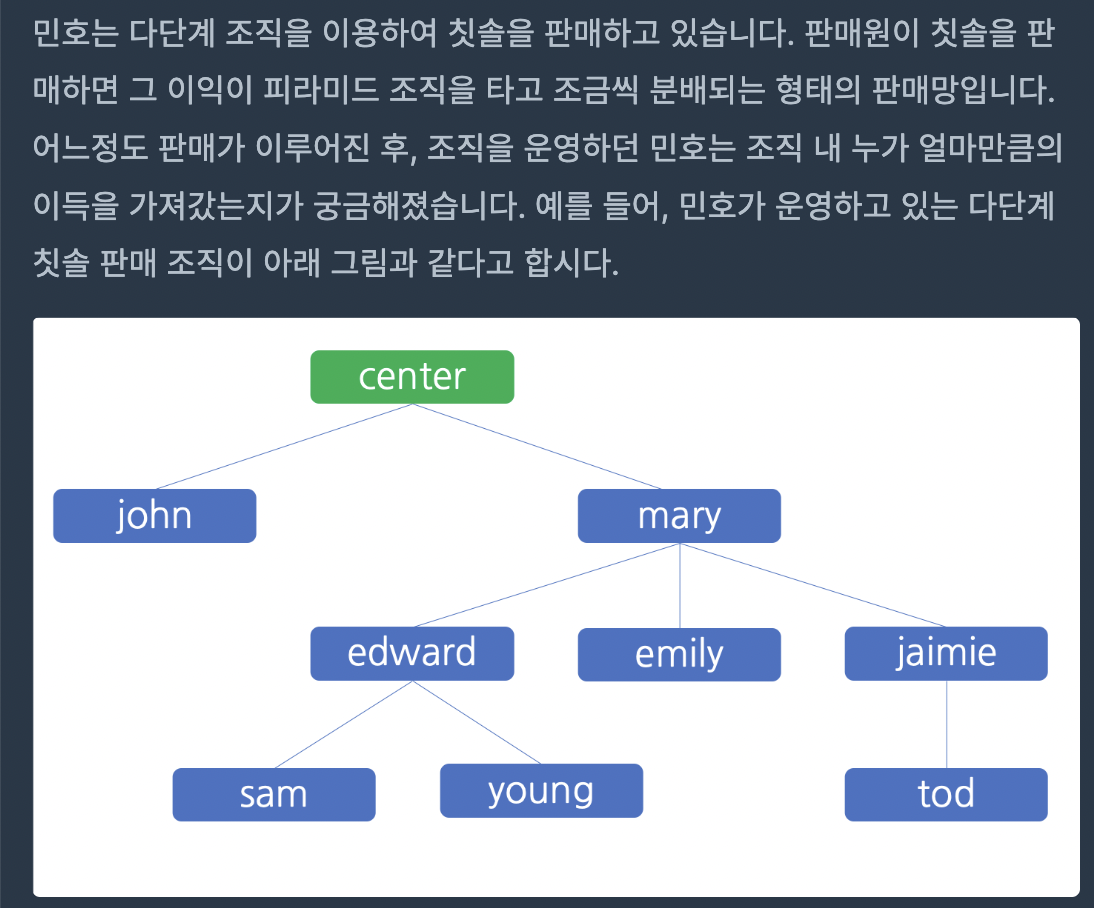 민호는 다단계 조직을 이용하여 칫솔을 판매하고 있습니다. 판매원이 칫솔을 판매하면 그 이익이 피라미드 조직을 타고 조금씩 분배되는 형태의 판매망입니다. 어느정도 판매가 이루어진 후, 조직을 운영하던 민호는 조직 내 누가 얼마만큼의 이득을 가져갔는지가 궁금해졌습니다. 예를 들어, 민호가 운영하고 있는 다단계 칫솔 판매 조직이 아래 그림과 같다고 합시다.

center

john

mary

edward

emily

jaimie

sam

young

tod